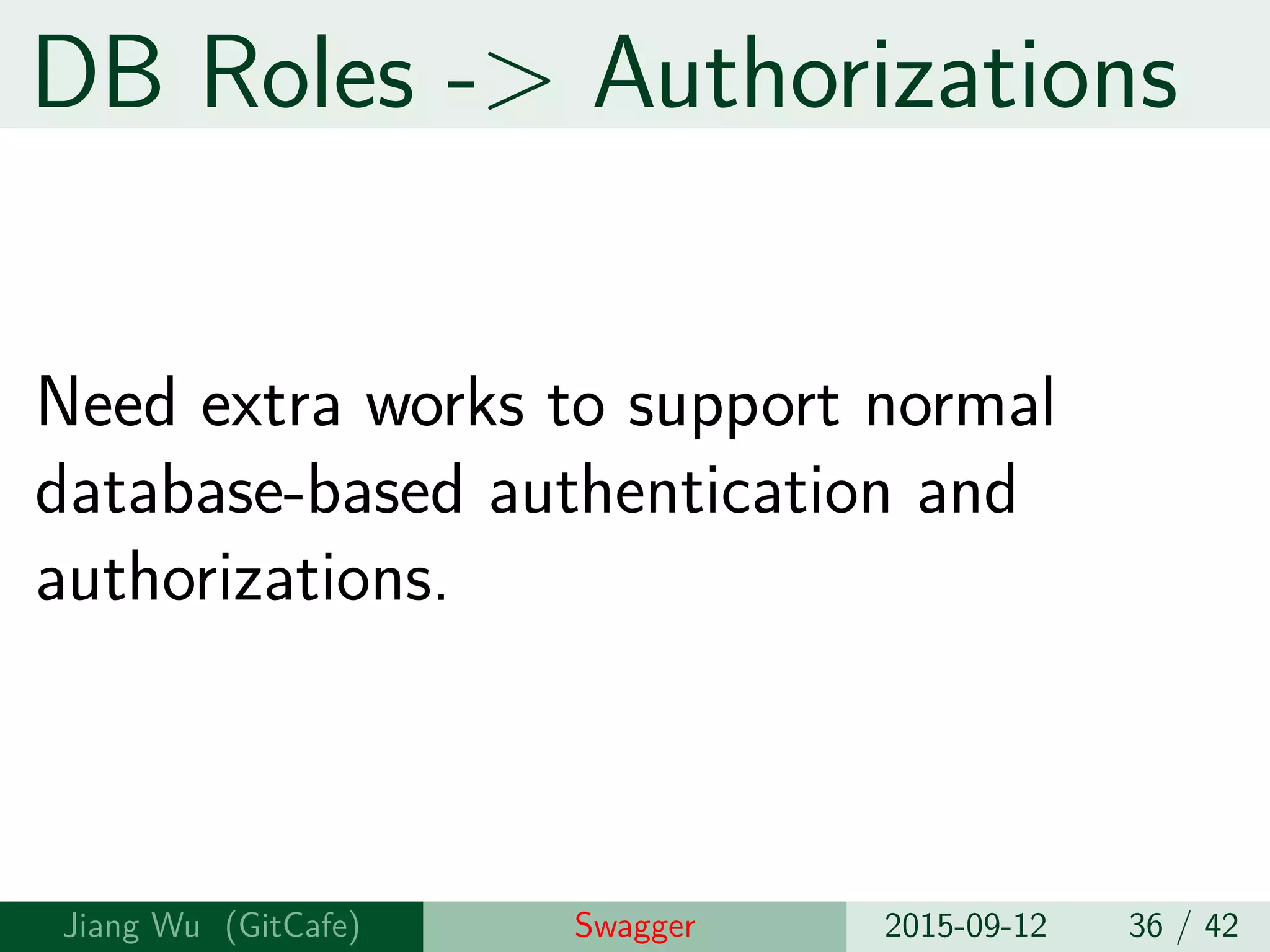 DB Roles -> Authorizations

Need extra works to support normal database-based authentication and authorizations.

Jiang Wu (GitCafe) Swagger 2015-09-12 36 / 42